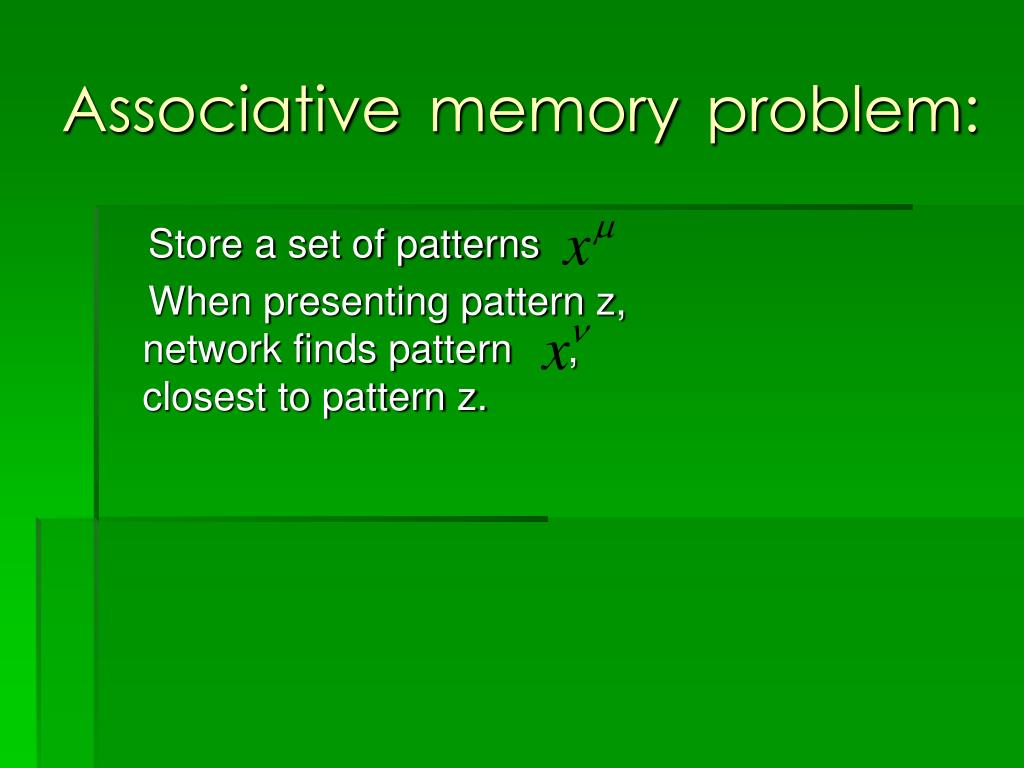 Associative memory problem:

Store a set of patterns $x^{\mu}$

When presenting pattern z, network finds pattern $x^{\nu}$, closest to pattern z.